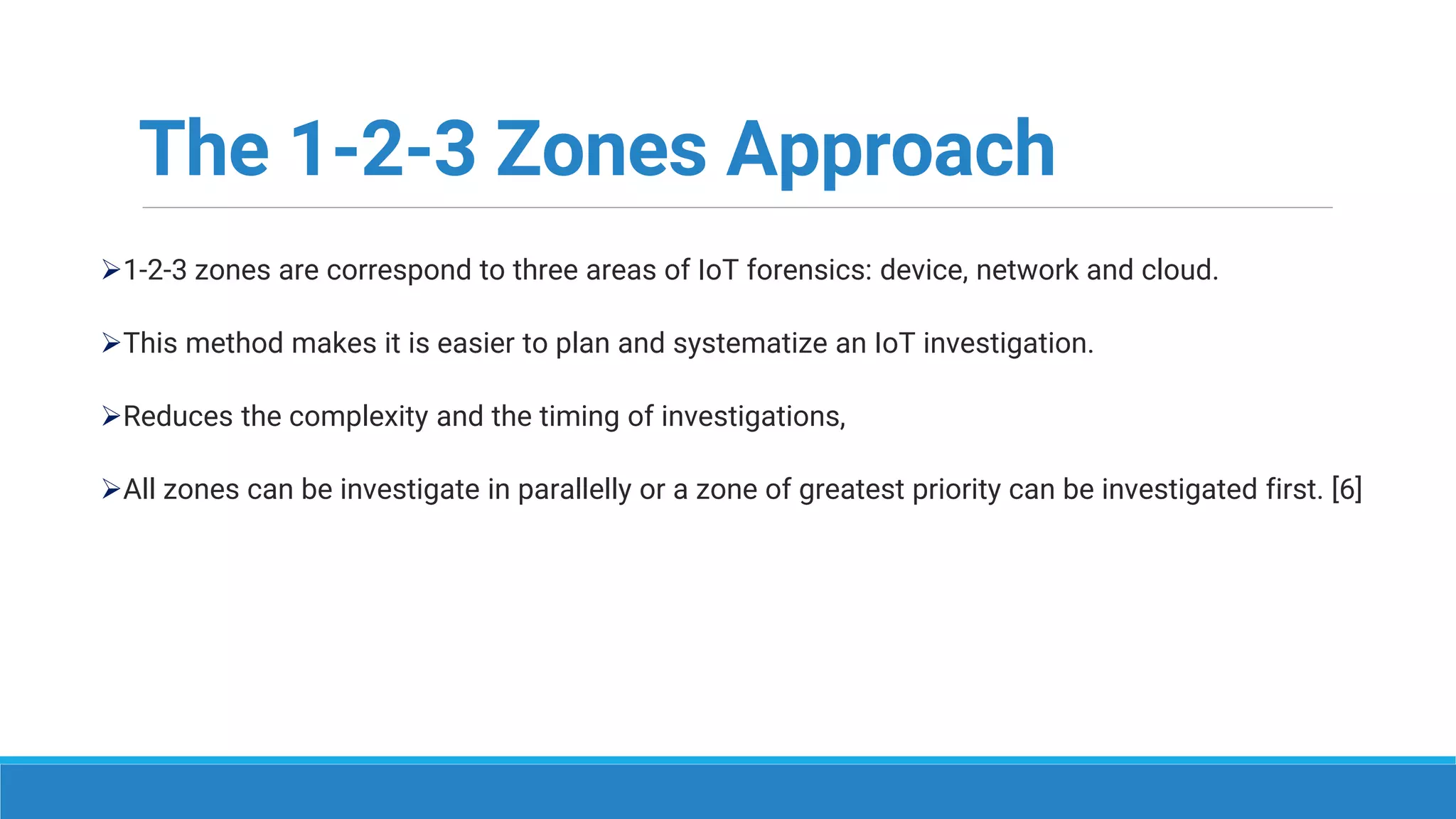 The 1-2-3 Zones Approach

➢1-2-3 zones are correspond to three areas of IoT forensics: device, network and cloud.

➢This method makes it is easier to plan and systematize an IoT investigation.

➢Reduces the complexity and the timing of investigations,

➢All zones can be investigate in parallelly or a zone of greatest priority can be investigated first. [6]